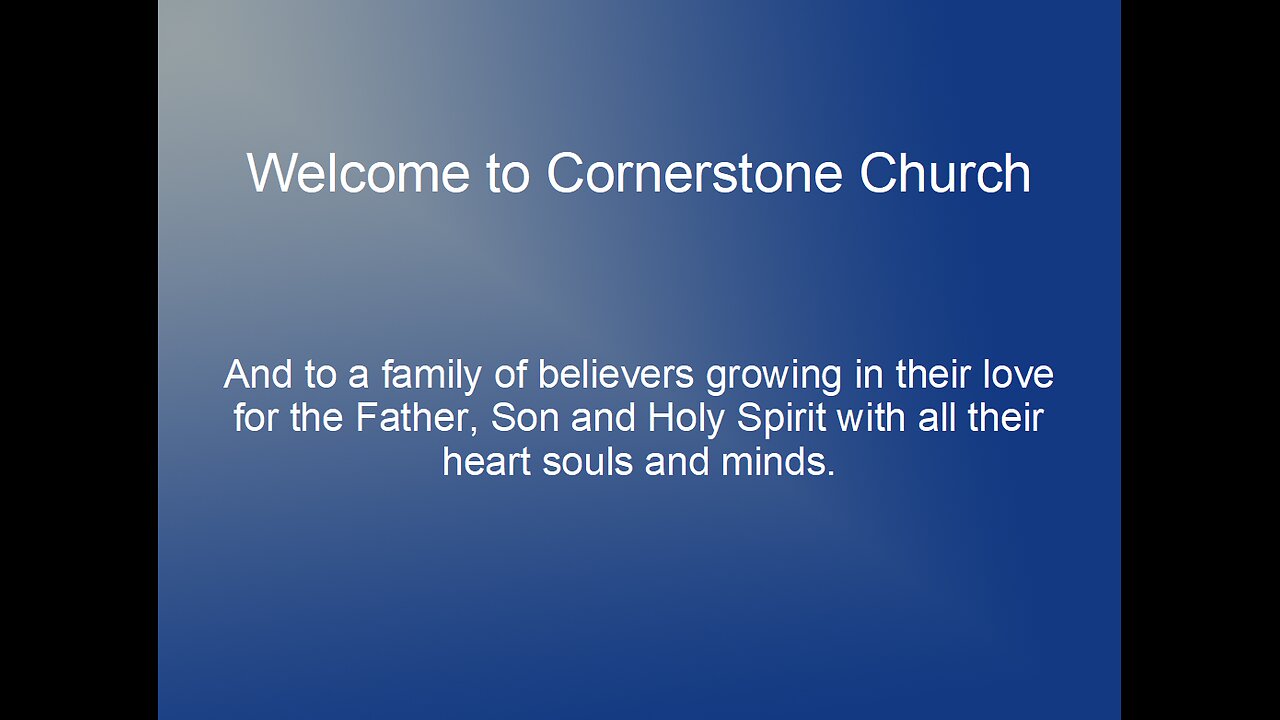 Welcome to Cornerstone Church

And to a family of believers growing in their love for the Father, Son and Holy Spirit with all their heart souls and minds.